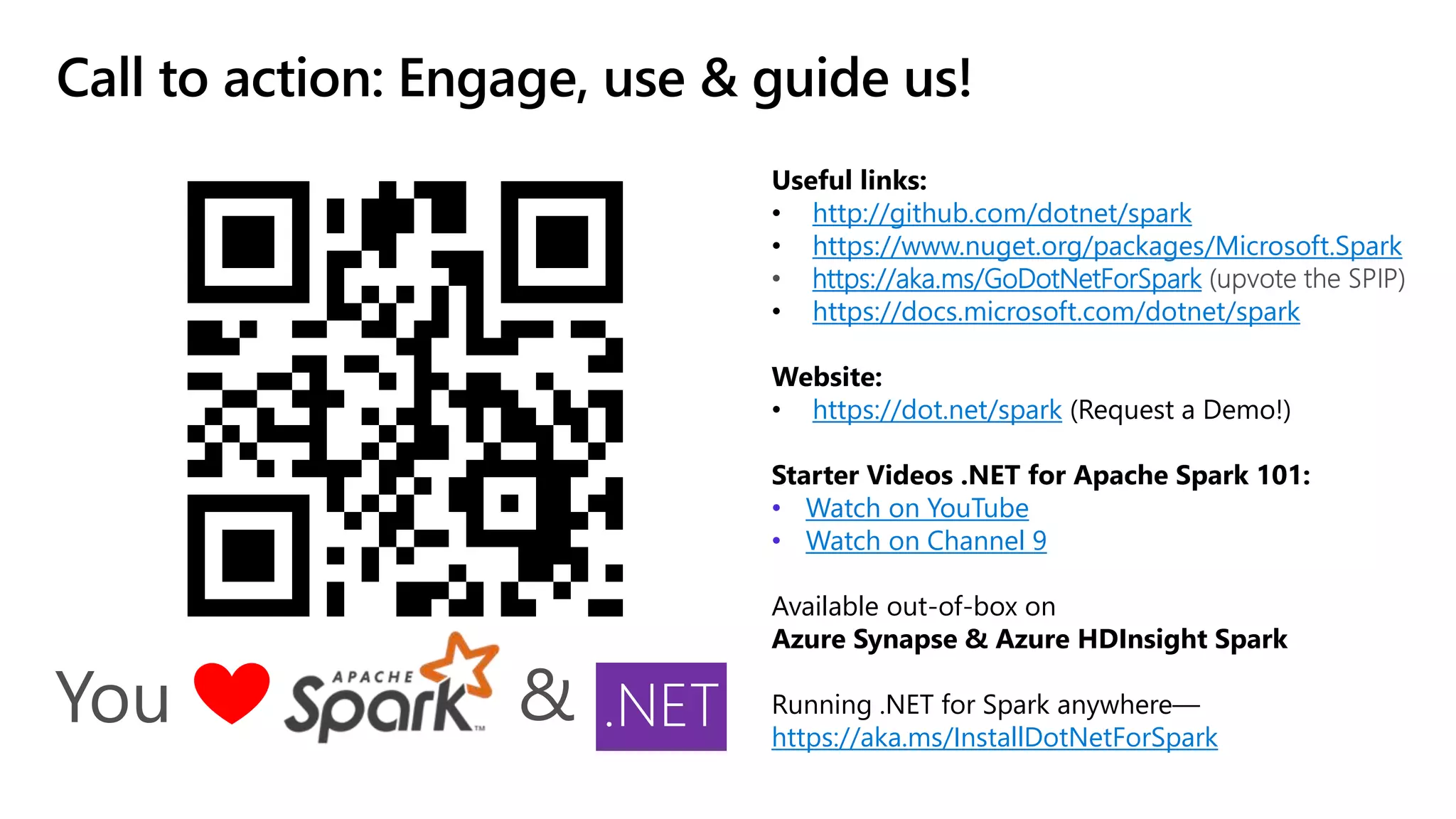 Call to action: Engage, use & guide us!

You APACHE Spark™ & .NET

Useful links:
• http://github.com/dotnet/spark
• https://www.nuget.org/packages/Microsoft.Spark
• https://aka.ms/GoDotNetForSpark (upvote the SPIP)
• https://docs.microsoft.com/dotnet/spark

Website:
• https://dot.net/spark (Request a Demo!)

Starter Videos .NET for Apache Spark 101:
• Watch on YouTube
• Watch on Channel 9

Available out-of-box on
Azure Synapse & Azure HDInsight Spark

Running .NET for Spark anywhere—
https://aka.ms/InstallDotNetForSpark